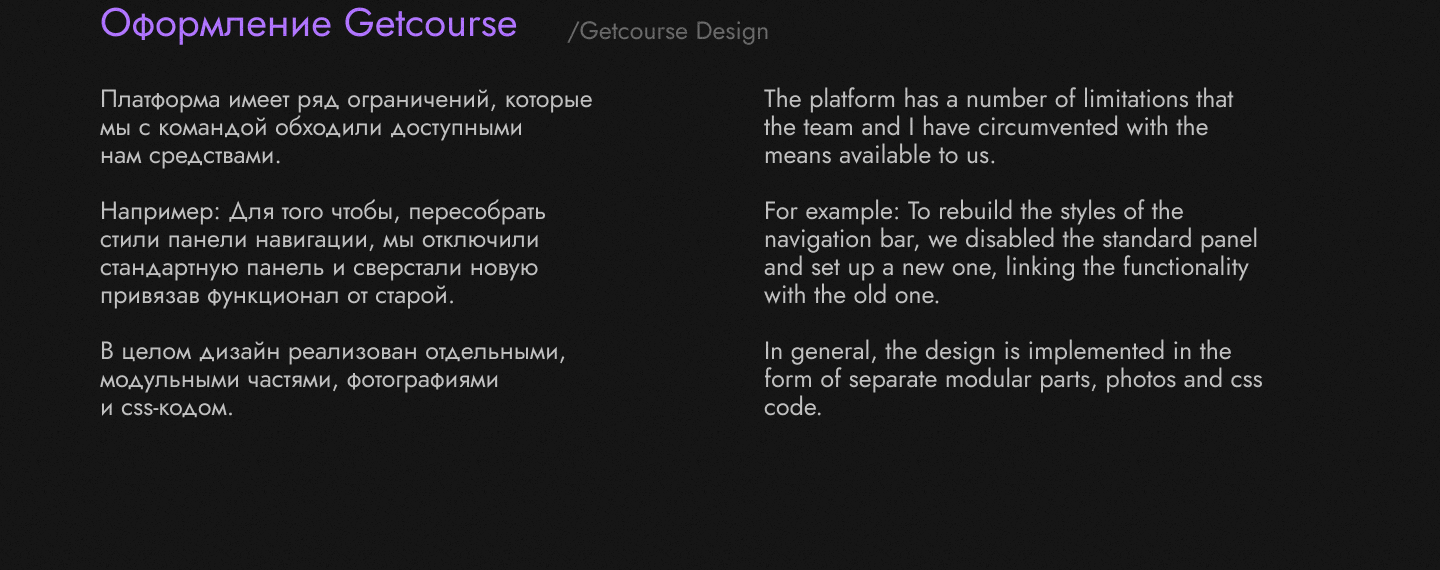 Оформление Getcourse /Getcourse Design

Платформа имеет ряд ограничений, которые мы с командой обходили доступными нам средствами.

Например: Для того чтобы, пересобрать стили панели навигации, мы отключили стандартную панель и сверстали новую привязав функционал от старой.

В целом дизайн реализован отдельными, модульными частями, фотографиями и css-кодом.

The platform has a number of limitations that the team and I have circumvented with the means available to us.

For example: To rebuild the styles of the navigation bar, we disabled the standard panel and set up a new one, linking the functionality with the old one.

In general, the design is implemented in the form of separate modular parts, photos and css code.